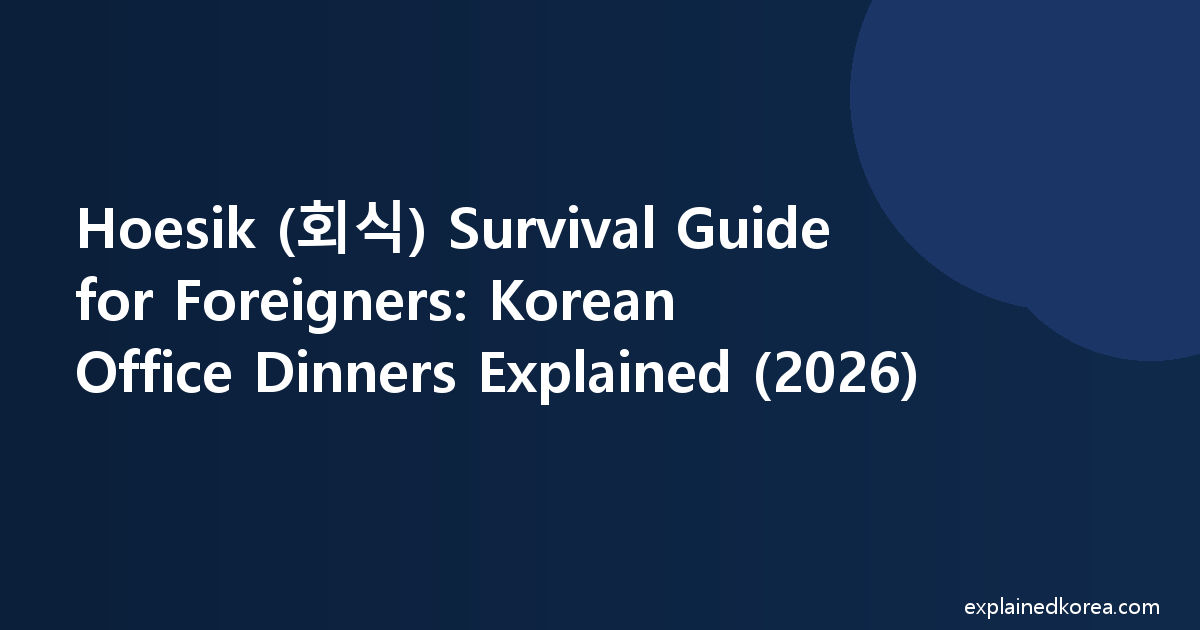 Hoesik (회식) Survival Guide for Foreigners: Korean Office Dinners Explained (2026)

explainedkorea.com